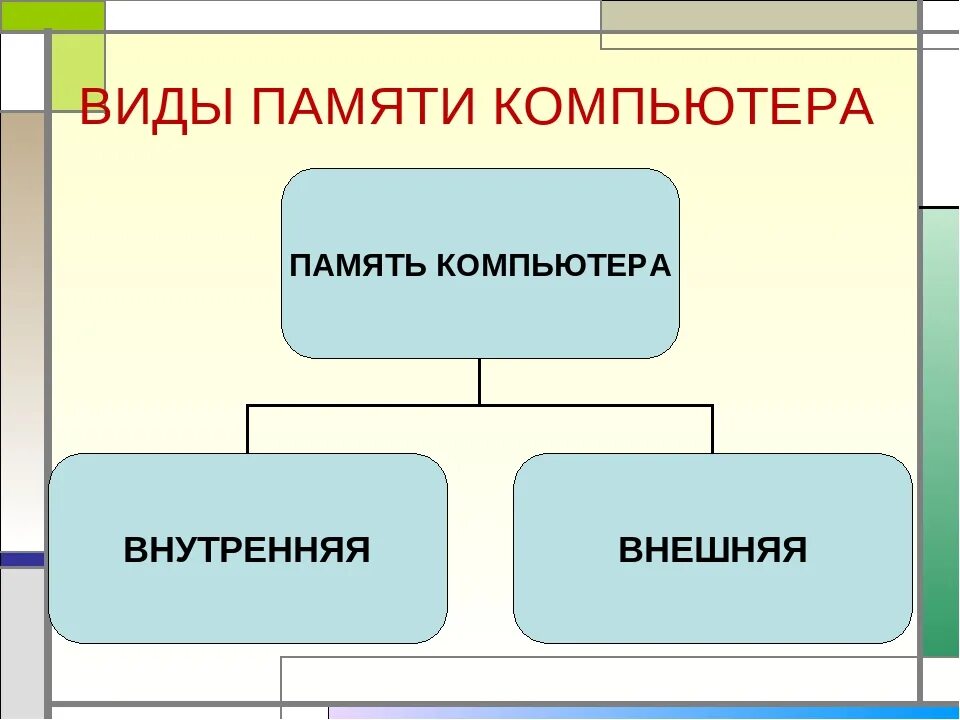 ВИДЫ ПАМЯТИ КОМПЬЮТЕРА

ПАМЯТЬ КОМПЬЮТЕРА

ВНУТРЕННЯЯ

ВНЕШНЯЯ